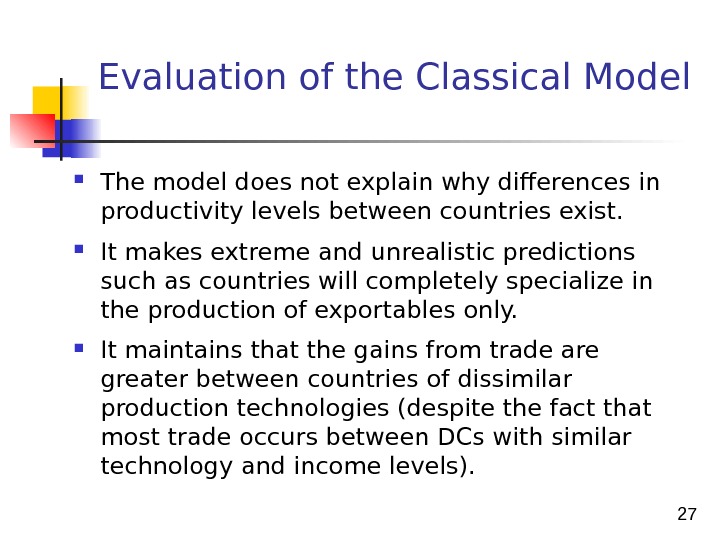 Evaluation of the Classical Model

- The model does not explain why differences in productivity levels between countries exist.
- It makes extreme and unrealistic predictions such as countries will completely specialize in the production of exportables only.
- It maintains that the gains from trade are greater between countries of dissimilar production technologies (despite the fact that most trade occurs between DCs with similar technology and income levels).

27